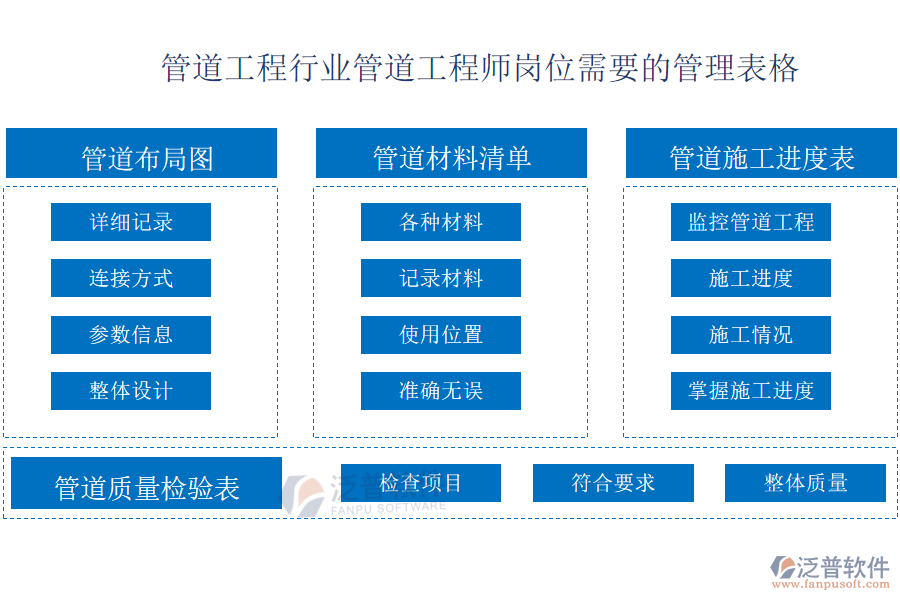 管道工程行业管道工程师岗位需要的管理表格

管道布局图

详细记录

连接方式

参数信息

整体设计

管道材料清单

各种材料

记录材料

使用位置

准确无误

管道施工进度表

监控管道工程

施工进度

施工情况

掌握施工进度

管道质量检验表

检查项目

符合要求

整体质量

泛普软件
FANPU SOFTWARE

泛普软件
www.fanpusoft.com